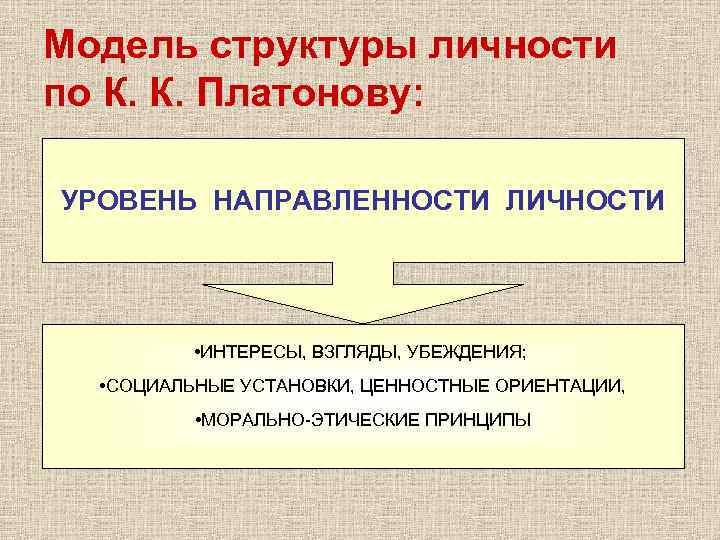 Модель структуры личности по К. К. Платонову:

УРОВЕНЬ НАПРАВЛЕННОСТИ ЛИЧНОСТИ

•ИНТЕРЕСЫ, ВЗГЛЯДЫ, УБЕЖДЕНИЯ;
•СОЦИАЛЬНЫЕ УСТАНОВКИ, ЦЕННОСТНЫЕ ОРИЕНТАЦИИ,
•МОРАЛЬНО-ЭТИЧЕСКИЕ ПРИНЦИПЫ